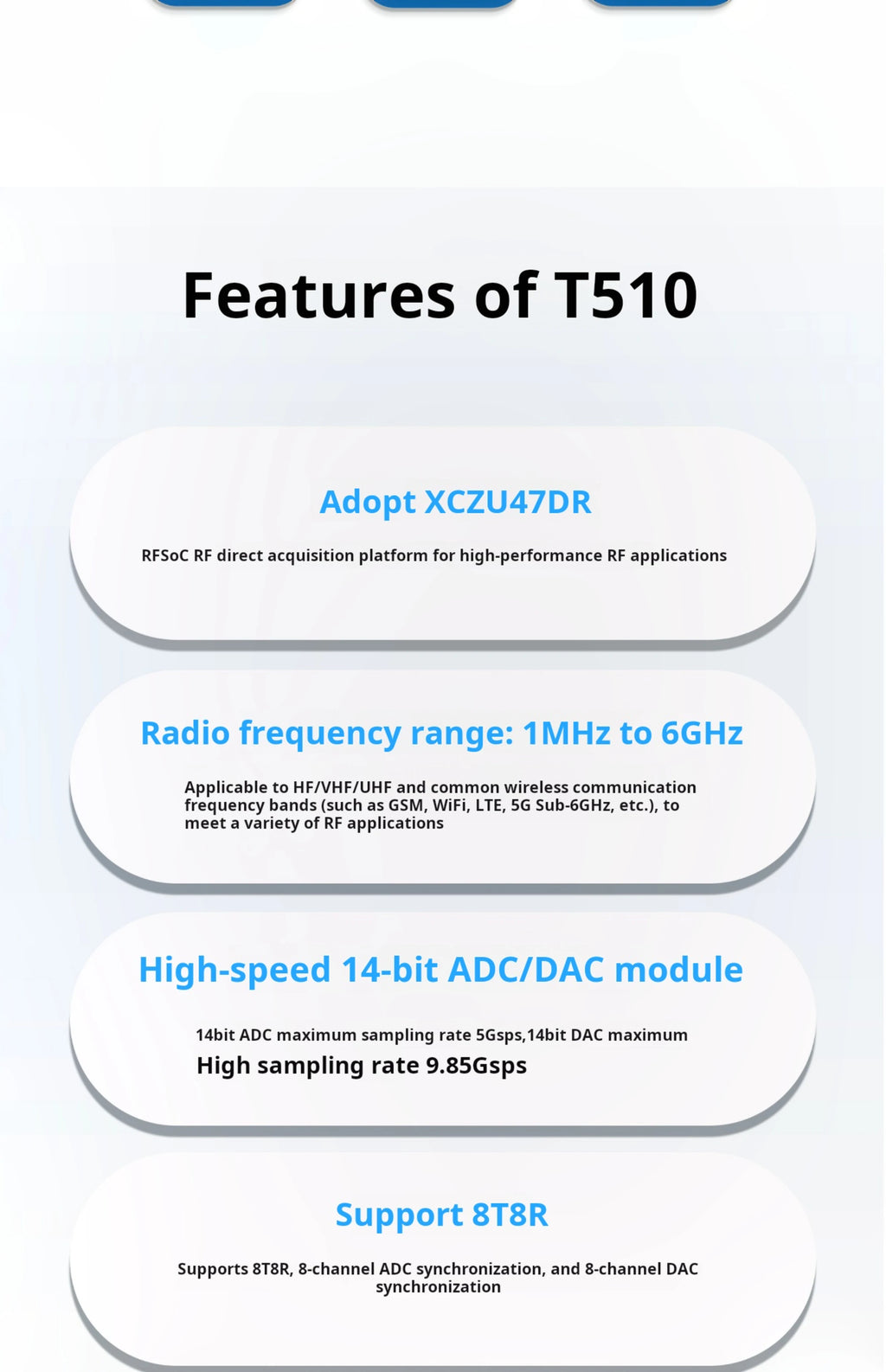 Features of T510

Adopt XCZU47DR

RFSoC RF direct acquisition platform for high-performance RF applications

Radio frequency range: 1MHz to 6GHz

Applicable to HF/VHF/UHF and common wireless communication frequency bands (such as GSM, WiFi, LTE, 5G Sub-6GHz, etc.), to meet a variety of RF applications

High-speed 14-bit ADC/DAC module

14bit ADC maximum sampling rate 5Gsps,14bit DAC maximum

High sampling rate 9.85Gsps

Support 8T8R

Supports 8T8R, 8-channel ADC synchronization, and 8-channel DAC synchronization